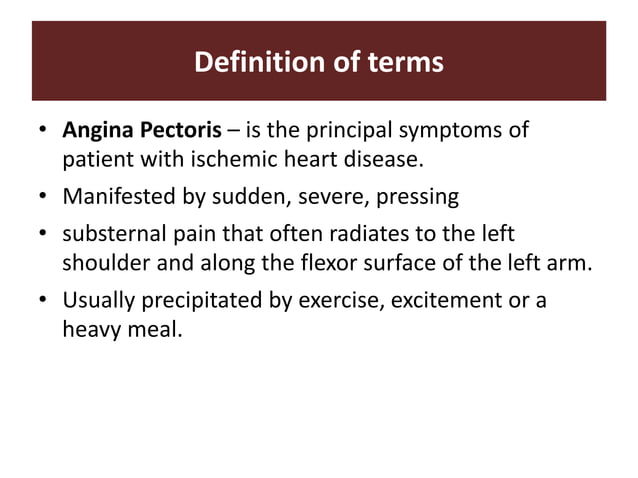 Definition of terms

• Angina Pectoris – is the principal symptoms of patient with ischemic heart disease.

• Manifested by sudden, severe, pressing

• substernal pain that often radiates to the left shoulder and along the flexor surface of the left arm.

• Usually precipitated by exercise, excitement or a heavy meal.